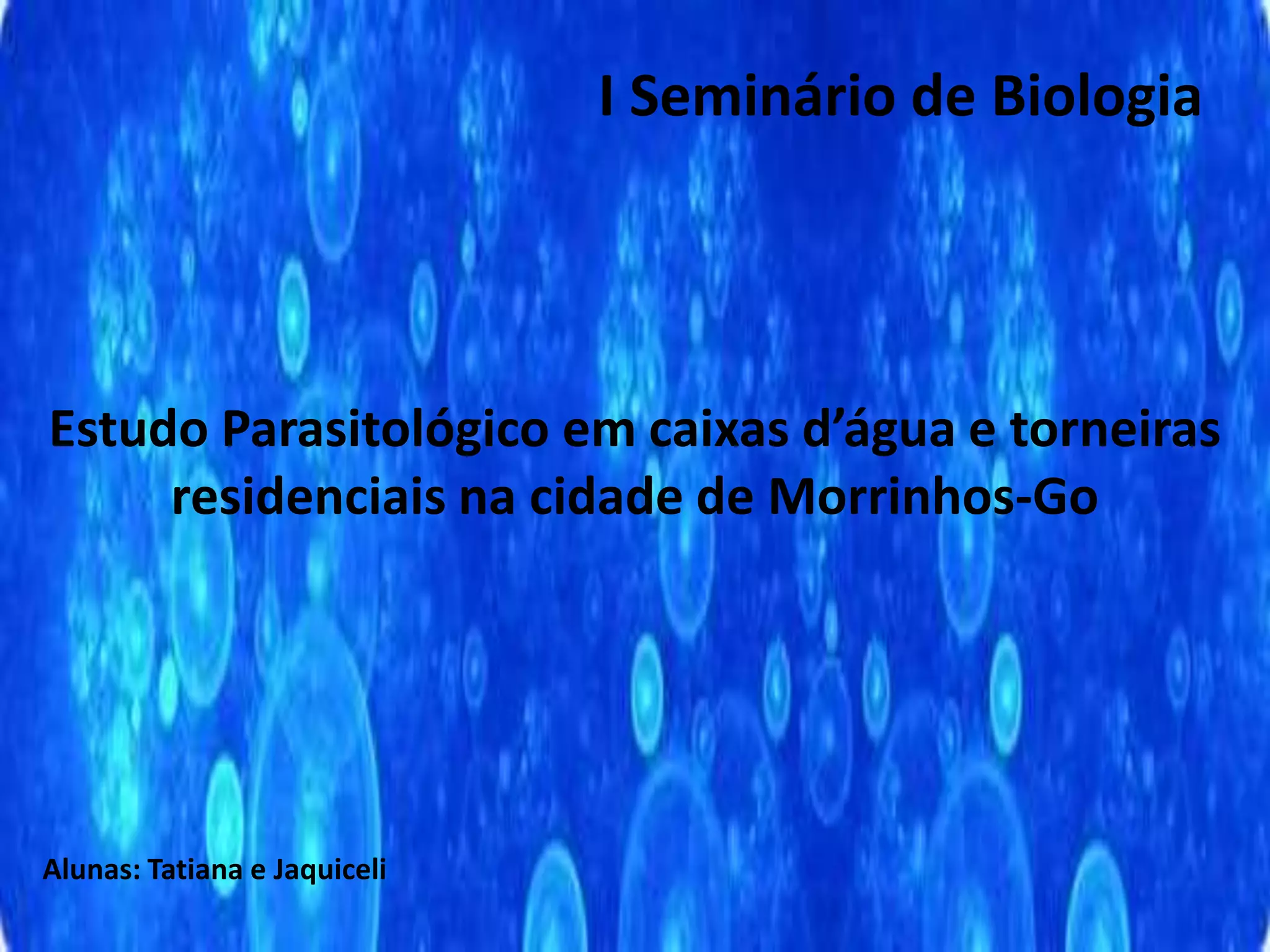 I Seminário de Biologia

Estudo Parasitológico em caixas d’água e torneiras residenciais na cidade de Morrinhos-Go

Alunas: Tatiana e Jaquiceli